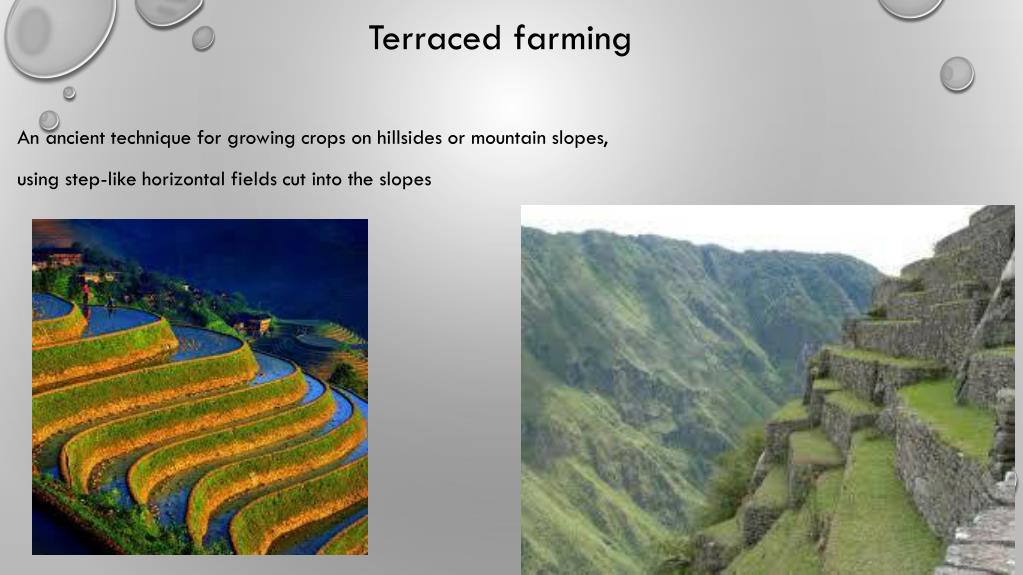 Terraced farming

An ancient technique for growing crops on hillsides or mountain slopes, using step-like horizontal fields cut into the slopes